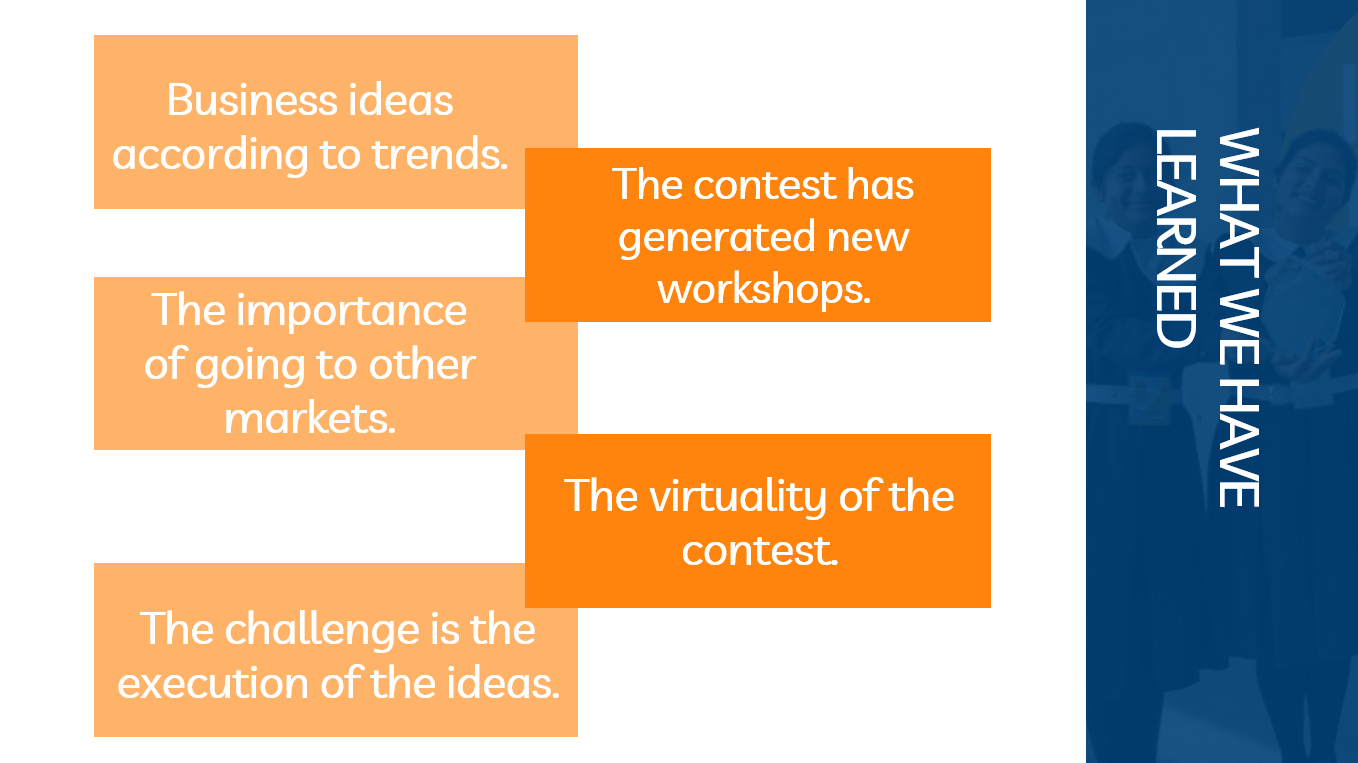 WHAT WE HAVE LEARNED

Business ideas according to trends.

The contest has generated new workshops.

The importance of going to other markets.

The virtuality of the contest.

The challenge is the execution of the ideas.